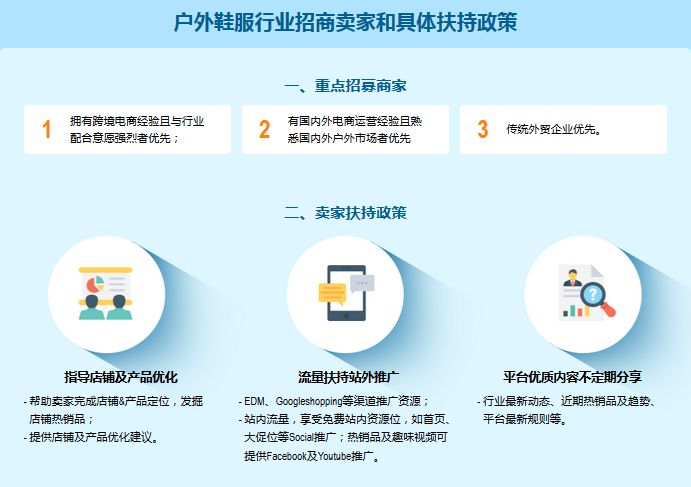 户外鞋服行业招商卖家和具体扶持政策

一、重点招募商家

1 拥有跨境电商经验且与行业配合意愿强烈者优先；

2 有国内外电商运营经验且熟悉国内外户外市场者优先

3 传统外贸企业优先。

二、卖家扶持政策

指导店铺及产品优化

- 帮助卖家完成店铺&产品定位，发掘店铺热销品；
- 提供店铺及产品优化建议。

流量扶持站外推广

- EDM、Googleshopping等渠道推广资源；
- 站内流量，享受免费站内资源位，如首页、大促位等Social推广；热销品及趣味视频可提供Facebook及Youtube推广。

平台优质内容不定期分享

- 行业最新动态、近期热销品及趋势、平台最新规则等。